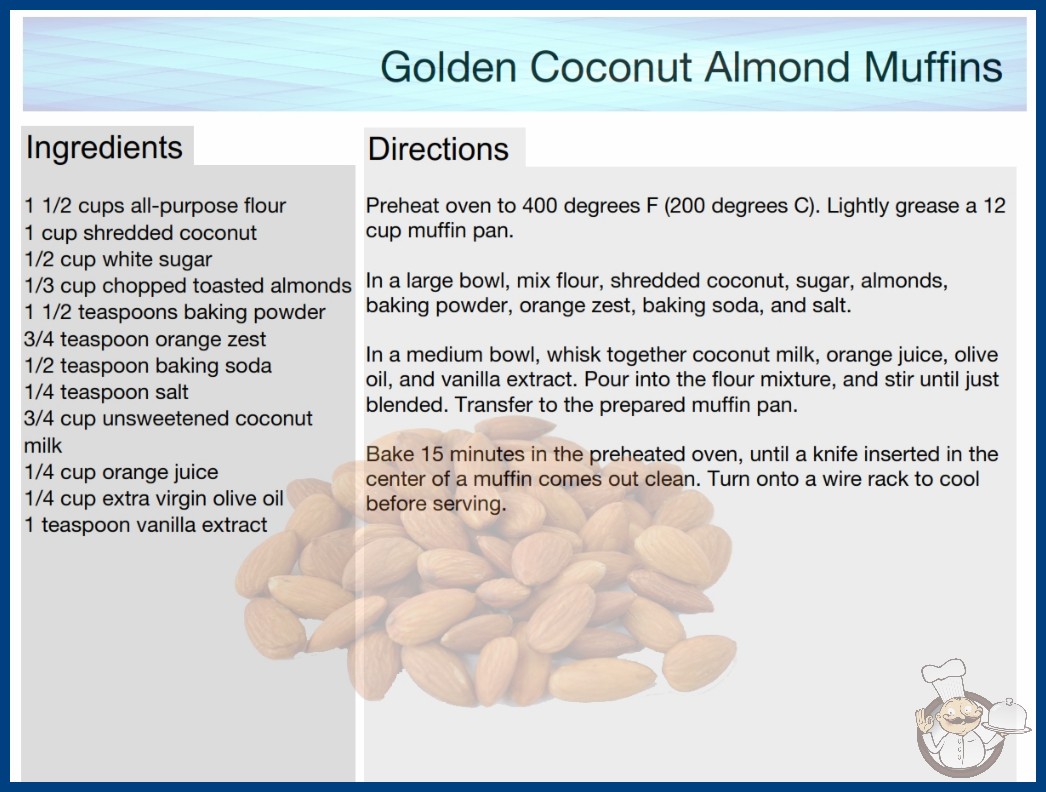 Golden Coconut Almond Muffins

Ingredients

1 1/2 cups all-purpose flour
1 cup shredded coconut
1/2 cup white sugar
1/3 cup chopped toasted almonds
1 1/2 teaspoons baking powder
3/4 teaspoon orange zest
1/2 teaspoon baking soda
1/4 teaspoon salt
3/4 cup unsweetened coconut milk
1/4 cup orange juice
1/4 cup extra virgin olive oil
1 teaspoon vanilla extract

Directions

Preheat oven to 400 degrees F (200 degrees C). Lightly grease a 12 cup muffin pan.

In a large bowl, mix flour, shredded coconut, sugar, almonds, baking powder, orange zest, baking soda, and salt.

In a medium bowl, whisk together coconut milk, orange juice, olive oil, and vanilla extract. Pour into the flour mixture, and stir until just blended. Transfer to the prepared muffin pan.

Bake 15 minutes in the preheated oven, until a knife inserted in the center of a muffin comes out clean. Turn onto a wire rack to cool before serving.